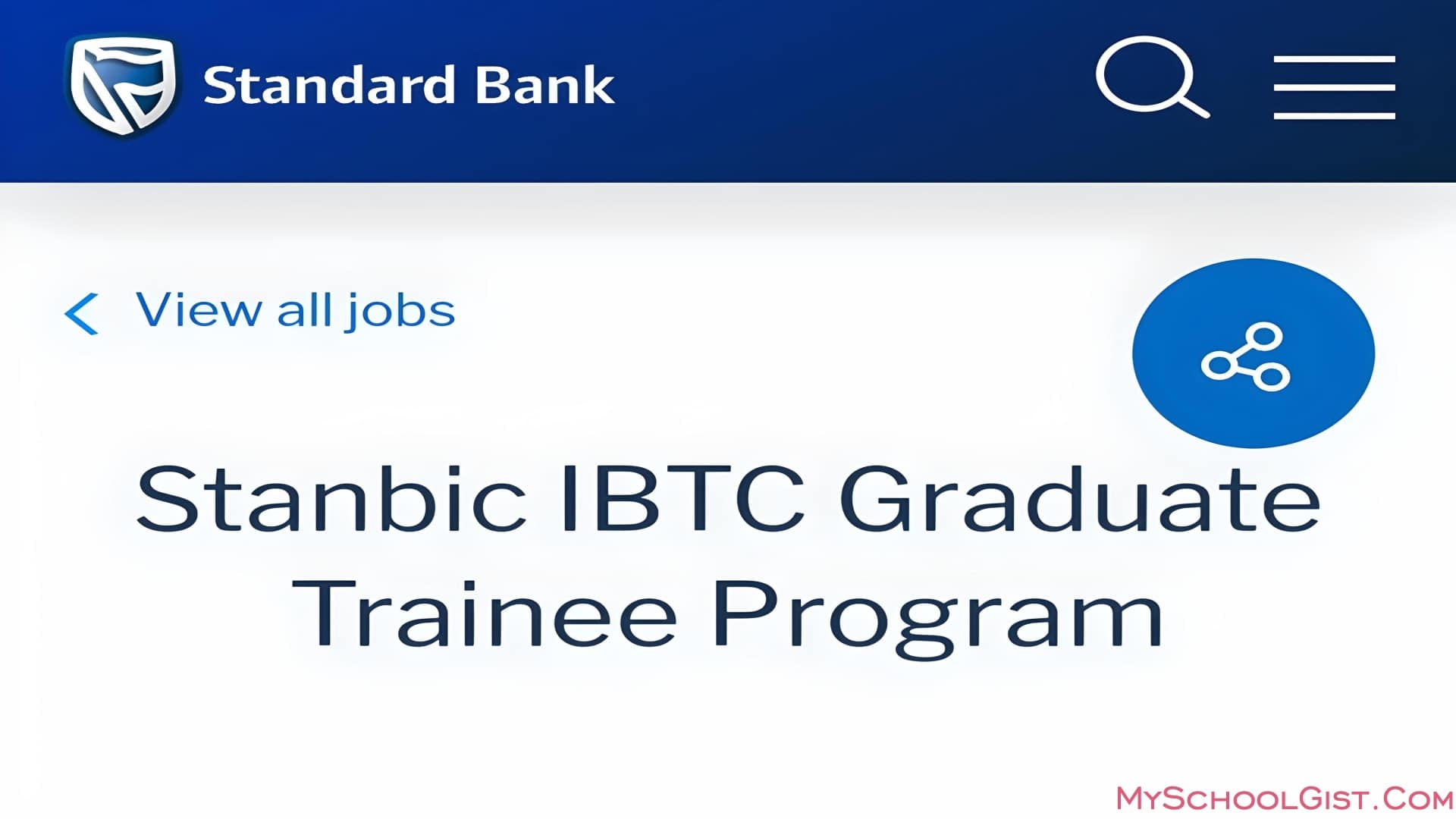 Standard Bank

View all jobs

Stanbic IBTC Graduate Trainee Program

MySchoolGist.Com